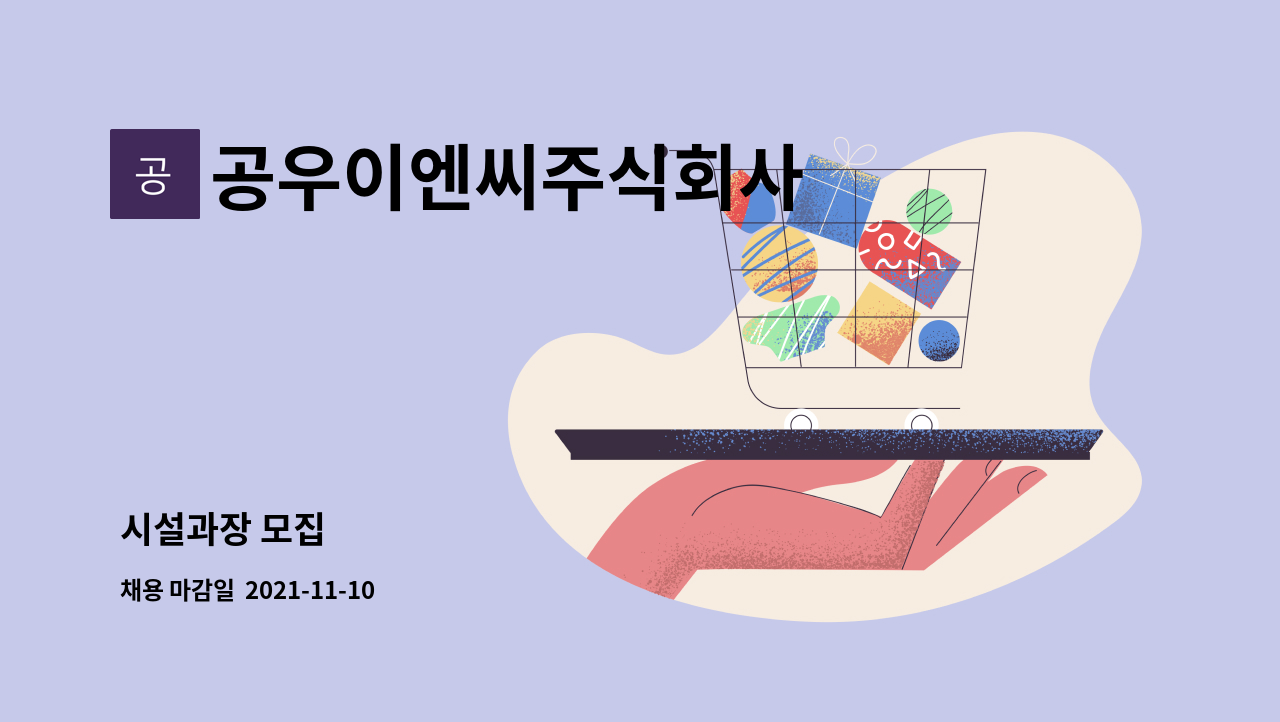 공

공우이엔씨주식회사

시설과장 모집

채용 마감일 2021-11-10